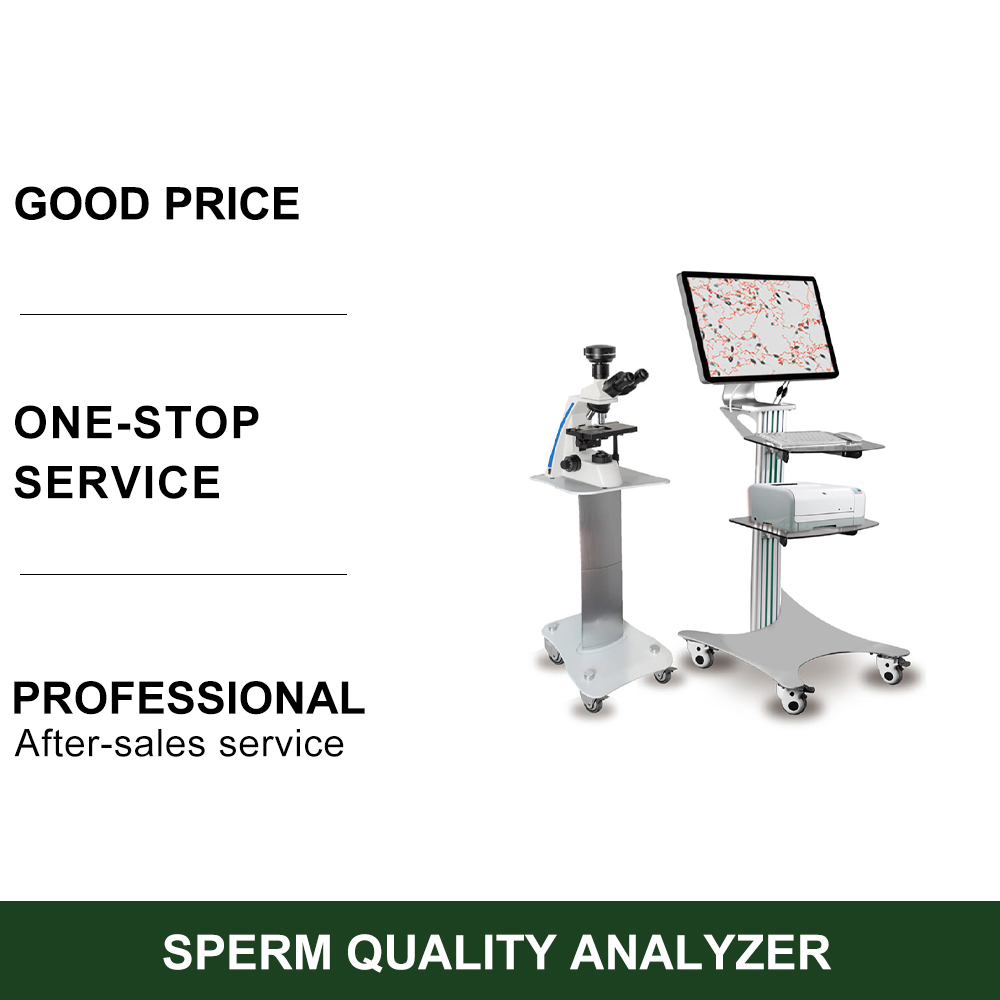 GOOD PRICE

ONE-STOP
SERVICE

PROFESSIONAL
After-sales service

SPERM QUALITY ANALYZER